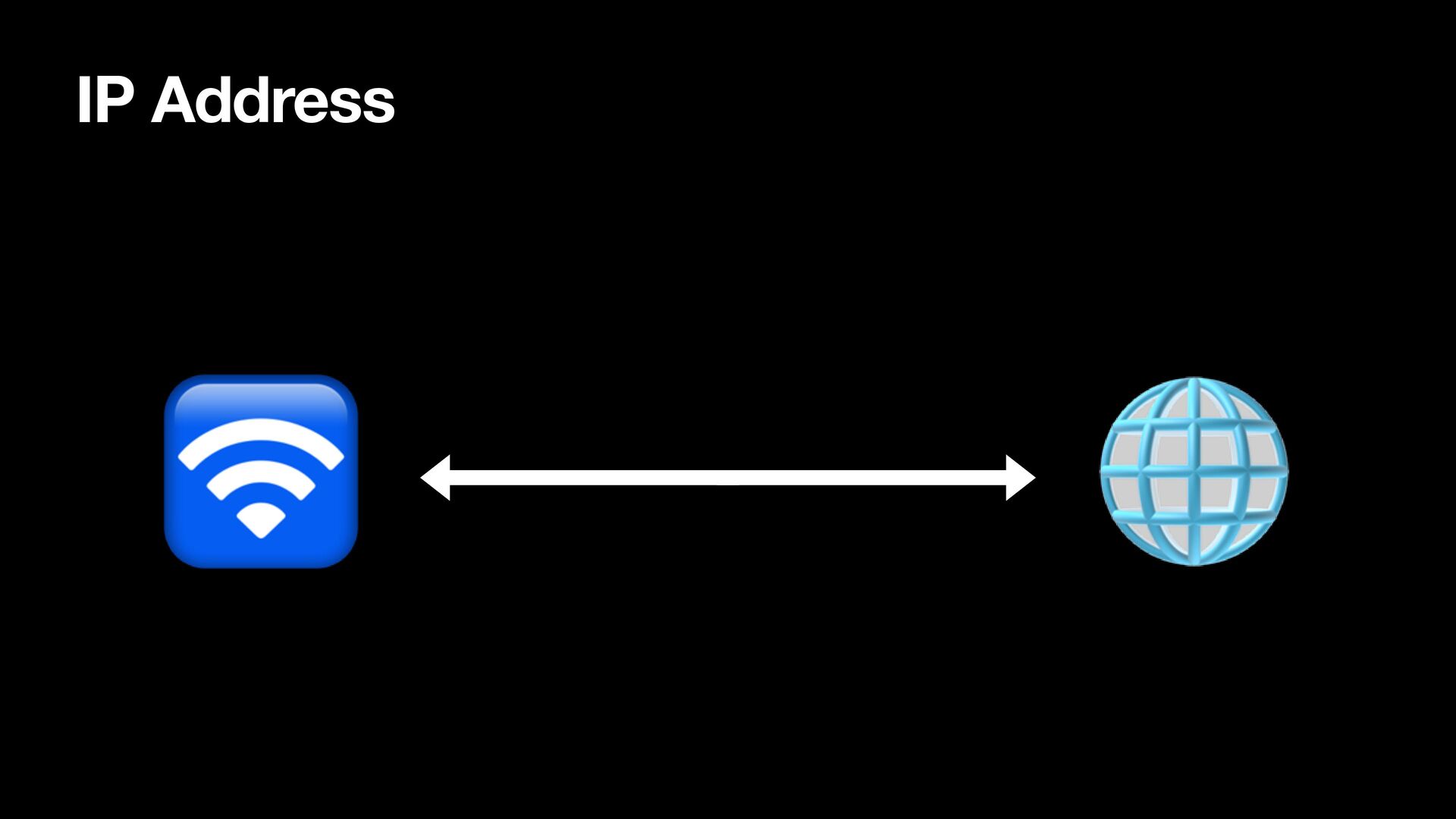 IP Address